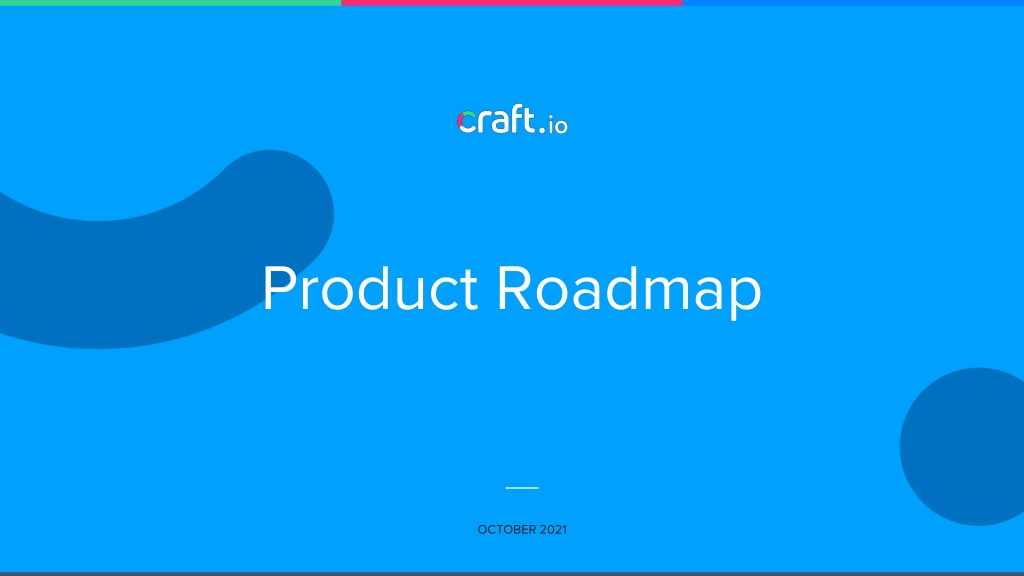 craft.io

Product Roadmap

OCTOBER 2021